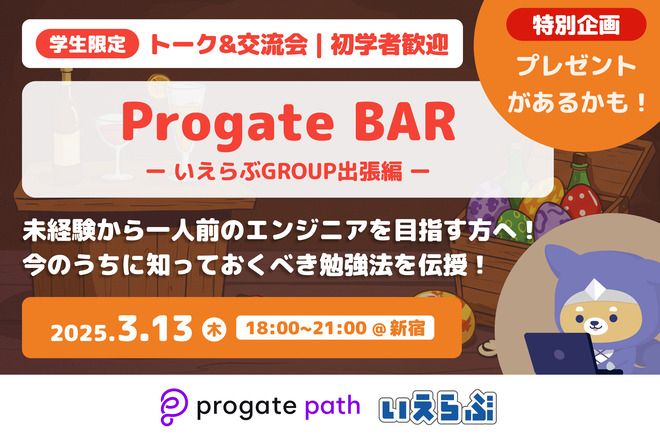 学生限定 トーク&交流会 | 初学者歓迎

特別企画
プレゼントがあるかも！

Progate BAR
ー いえらぶGROUP出張編 ー

未経験から一人前のエンジニアを目指す方へ！
今のうちに知っておくべき勉強法を伝授！

2025.3.13 木 18:00~21:00 @ 新宿

progate path いえらぶ